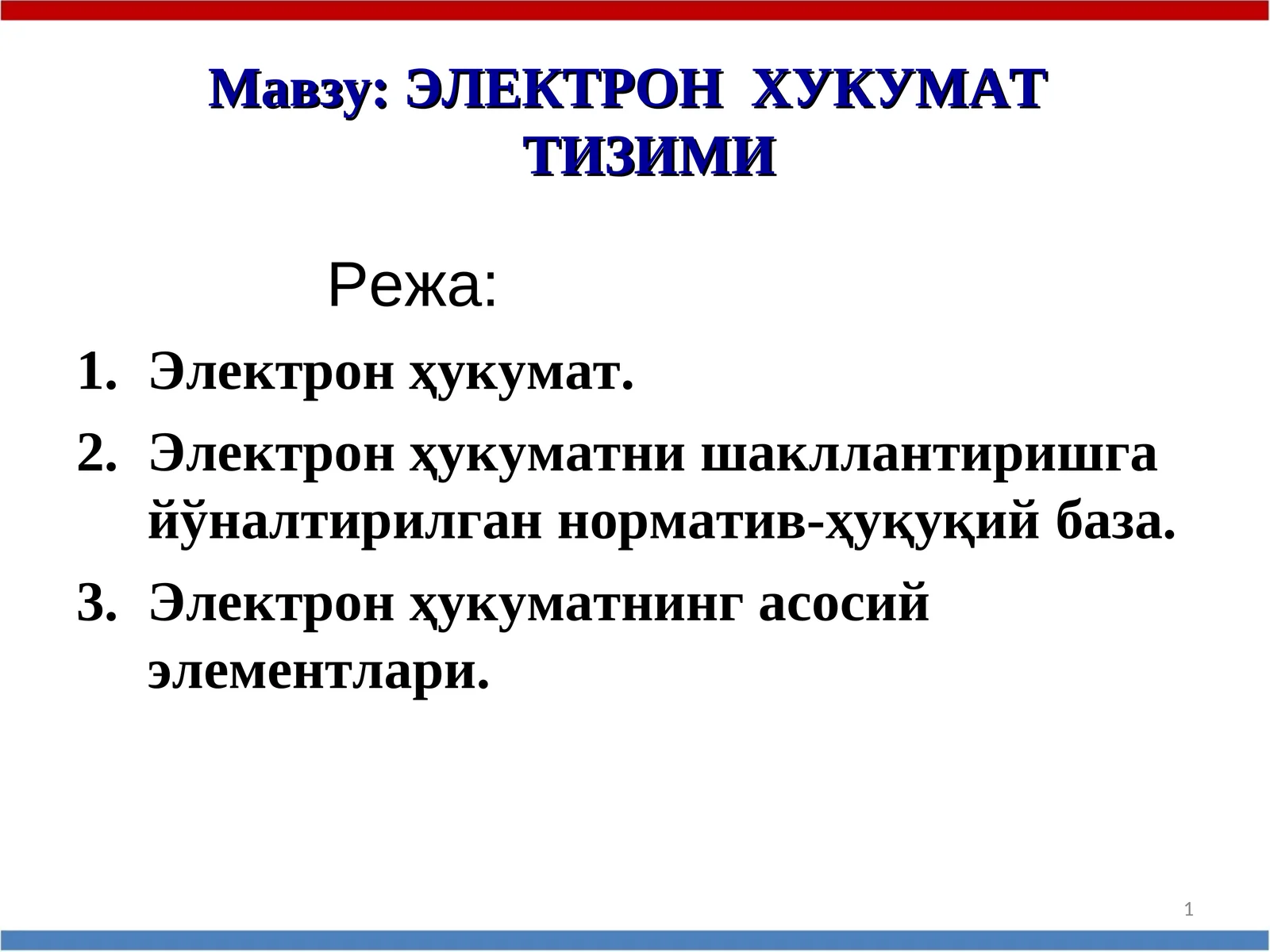 Мавзу: ЭЛЕКТРОН ХУКУМАТ ТИЗИМИ

Режа:

1. Электрон ҳукумат.
2. Электрон ҳукуматни шакллантиришга йўналтирилган норматив-ҳуқуқий база.
3. Электрон ҳукуматнинг асосий элементлари.

1